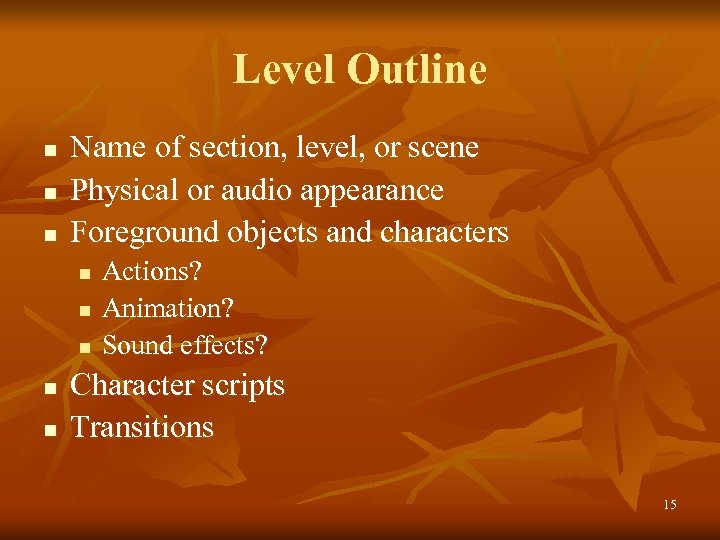 Level Outline

- Name of section, level, or scene
- Physical or audio appearance
- Foreground objects and characters
  - Actions?
  - Animation?
  - Sound effects?
- Character scripts
- Transitions

15